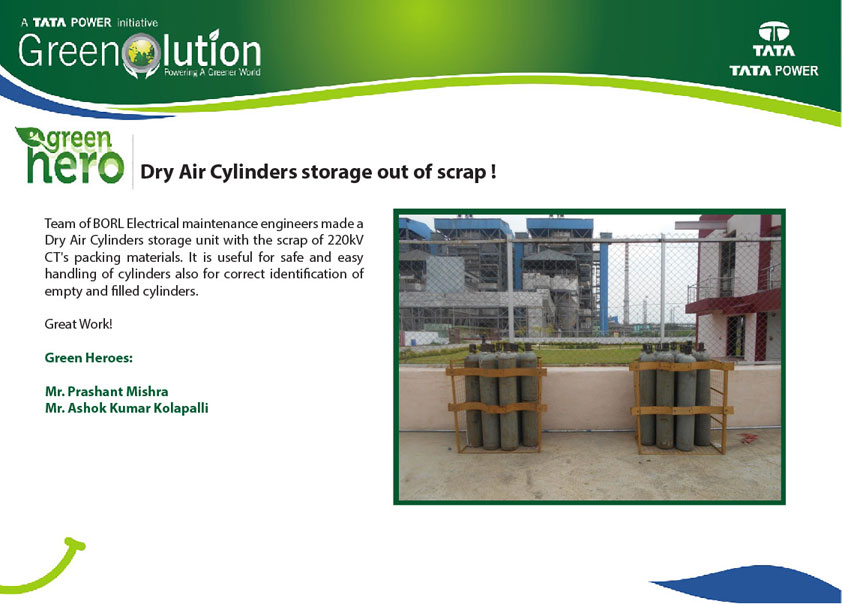 A TATA POWER initiative
Greenolution
Powering A Greener World

TATA
TATA POWER

green hero

Dry Air Cylinders storage out of scrap !

Team of BORL Electrical maintenance engineers made a Dry Air Cylinders storage unit with the scrap of 220kV CT's packing materials. It is useful for safe and easy handling of cylinders also for correct identification of empty and filled cylinders.

Great Work!

Green Heroes:

Mr. Prashant Mishra
Mr. Ashok Kumar Kolapalli